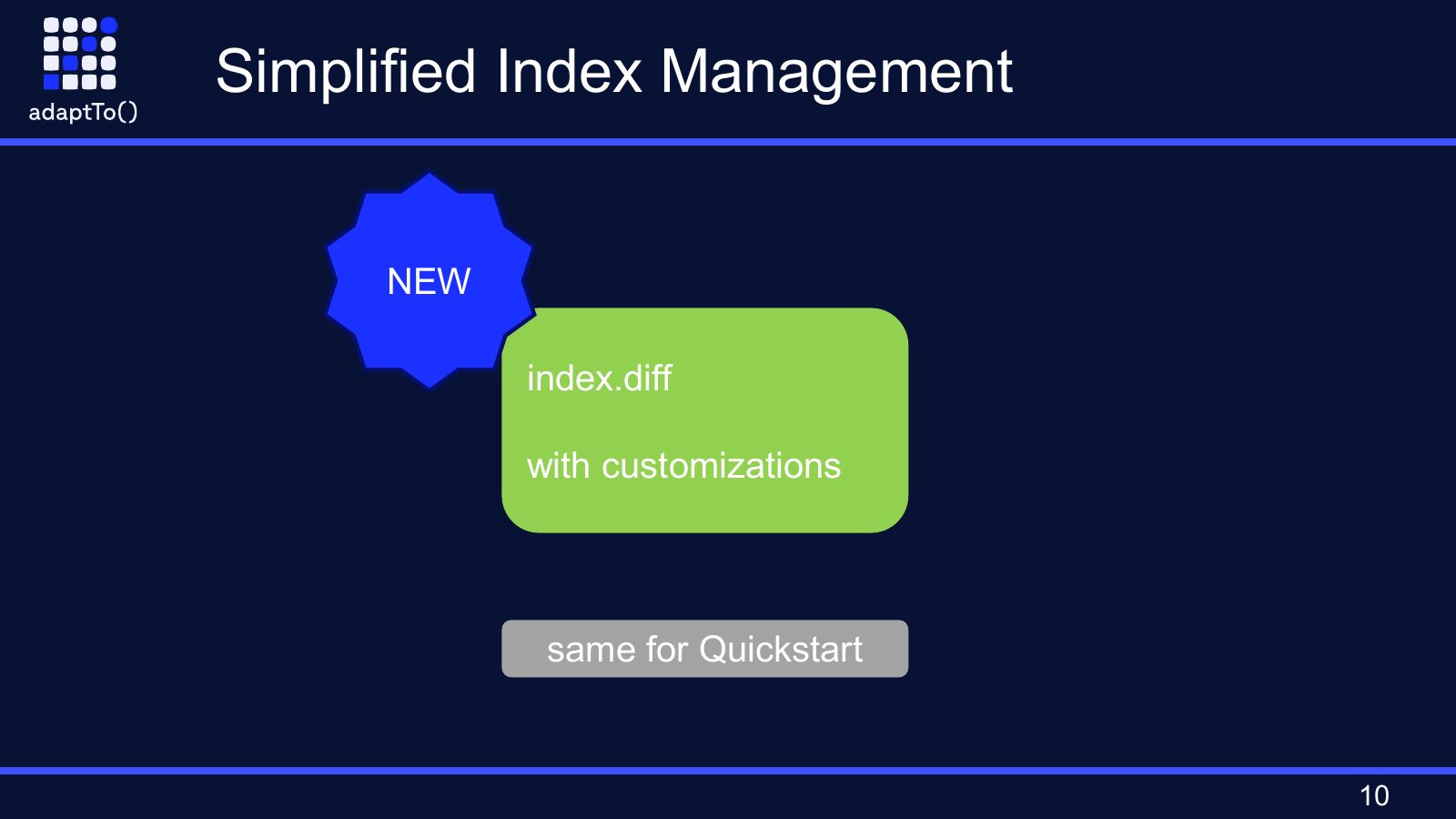 adaptTo()

Simplified Index Management

NEW

index.diff

with customizations

same for Quickstart

10